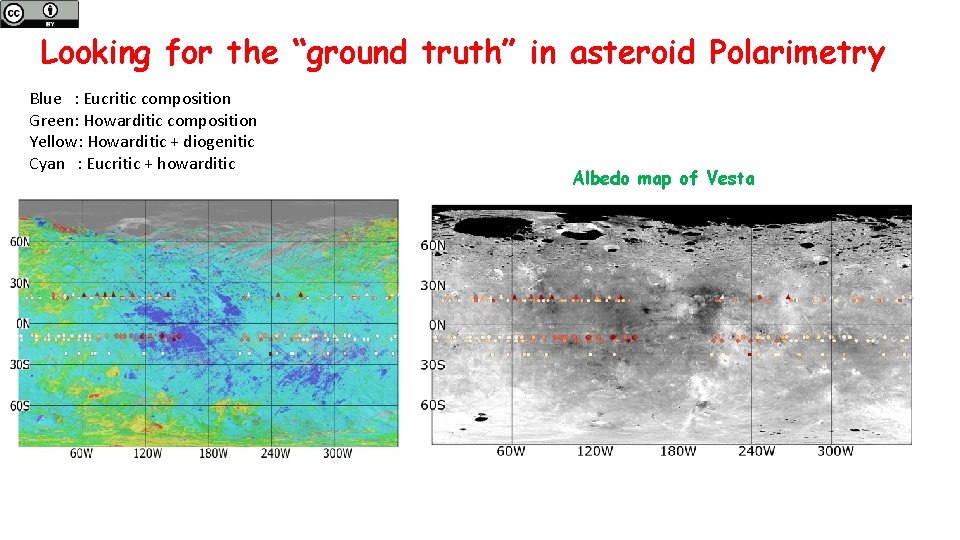 BY

Looking for the “ground truth” in asteroid Polarimetry

Blue : Eucritic composition
Green: Howarditic composition
Yellow: Howarditic + diogenitic
Cyan : Eucritic + howarditic

Albedo map of Vesta

60N
30N
0N
30S
60S
60W 120W 180W 240W 300W

60N
30N
0N
30S
60S
60W 120W 180W 240W 300W